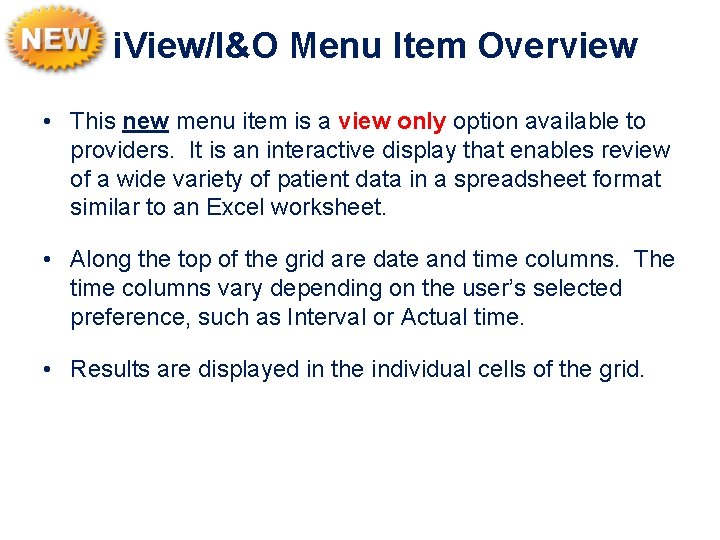 NEW iView/I&O Menu Item Overview

• This new menu item is a view only option available to providers.  It is an interactive display that enables review of a wide variety of patient data in a spreadsheet format similar to an Excel worksheet.

• Along the top of the grid are date and time columns.  The time columns vary depending on the user's selected preference, such as Interval or Actual time.

• Results are displayed in the individual cells of the grid.